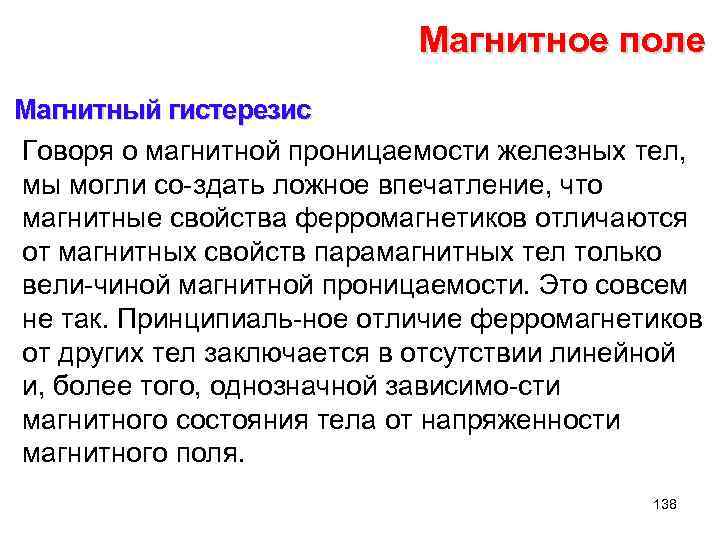 Магнитное поле

Магнитный гистерезис

Говоря о магнитной проницаемости железных тел, мы могли со-здать ложное впечатление, что магнитные свойства ферромагнетиков отличаются от магнитных свойств парамагнитных тел только вели-чиной магнитной проницаемости. Это совсем не так. Принципиаль-ное отличие ферромагнетиков от других тел заключается в отсутствии линейной и, более того, однозначной зависимо-сти магнитного состояния тела от напряженности магнитного поля.

138